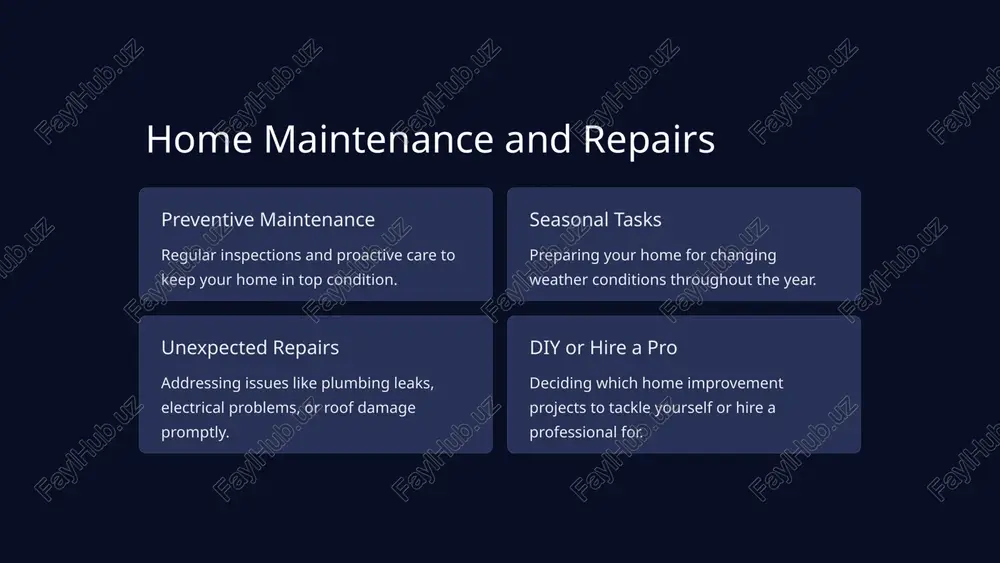 Home Maintenance and Repairs

Preventive Maintenance

Regular inspections and proactive care to keep your home in top condition.

Seasonal Tasks

Preparing your home for changing weather conditions throughout the year.

Unexpected Repairs

Addressing issues like plumbing leaks, electrical problems, or roof damage promptly.

DIY or Hire a Pro

Deciding which home improvement projects to tackle yourself or hire a professional for.

FaylHub.uz